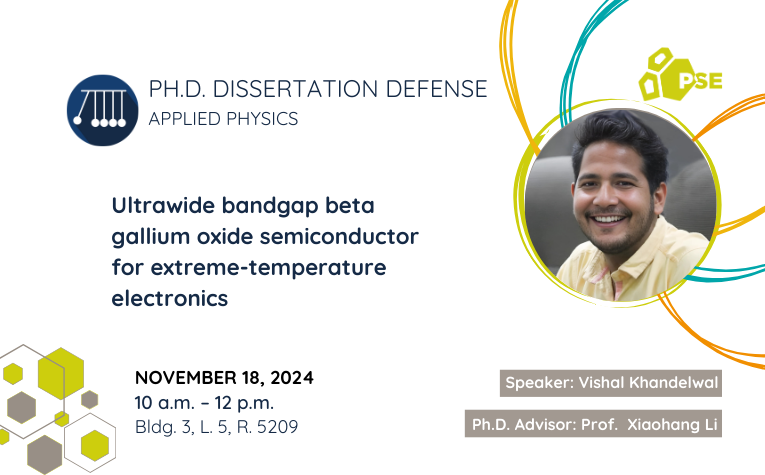 PH.D. DISSERTATION DEFENSE
APPLIED PHYSICS

PSE

Ultrawide bandgap beta gallium oxide semiconductor for extreme-temperature electronics

NOVEMBER 18, 2024
10 a.m. – 12 p.m.
Bldg. 3, L. 5, R. 5209

Speaker: Vishal Khandelwal

Ph.D. Advisor: Prof. Xiaohang Li